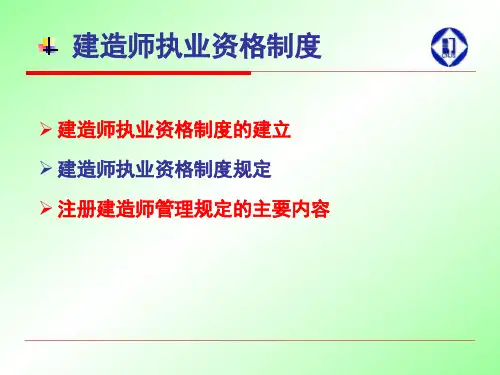 建造师执业资格制度

➢ 建造师执业资格制度的建立

➢ 建造师执业资格制度规定

➢ 注册建造师管理规定的主要内容